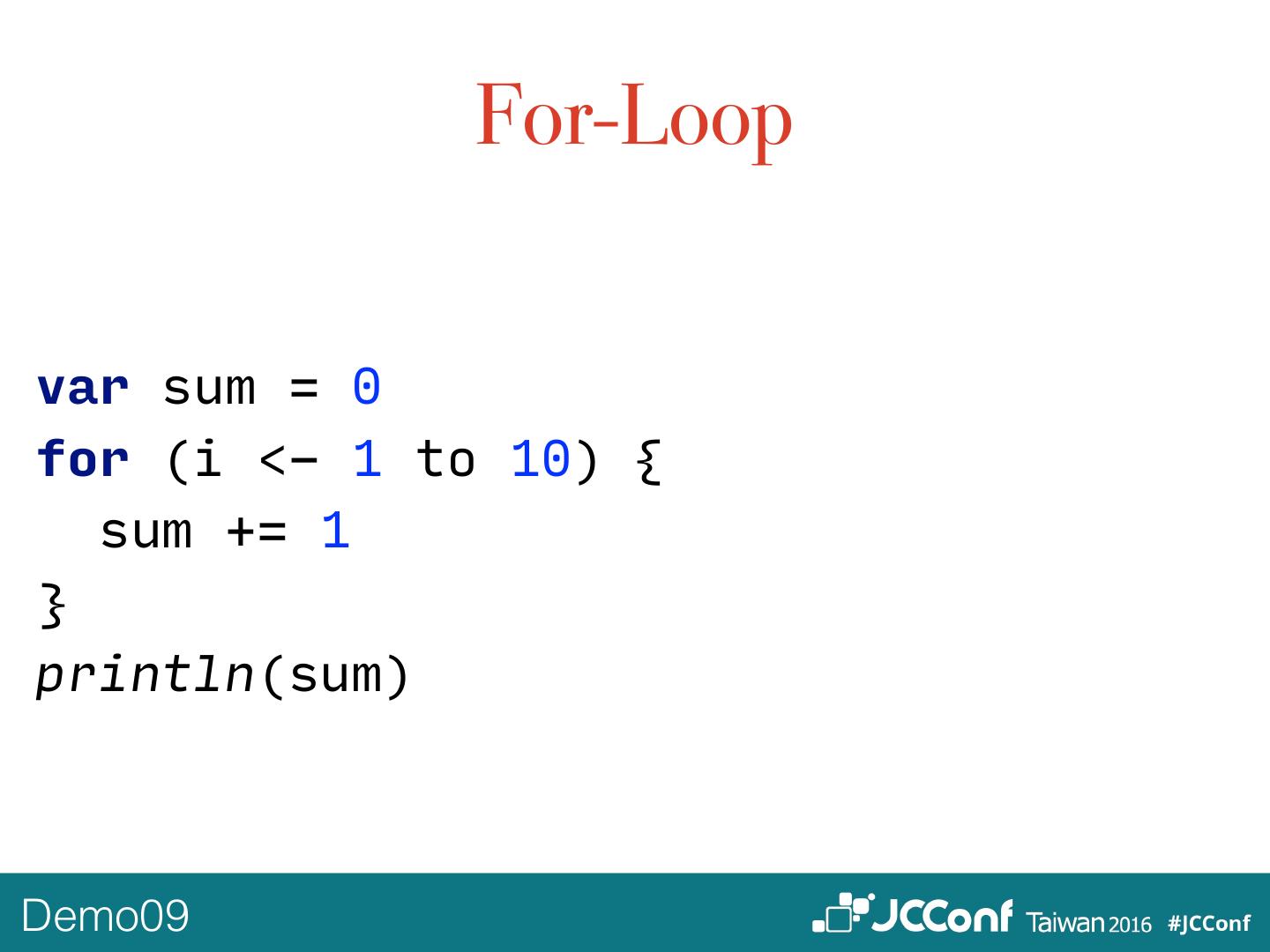 For-Loop

var sum = 0
for (i <- 1 to 10) {
  sum += 1
}
println(sum)

Demo09

JCConf Taiwan 2016 #JCConf